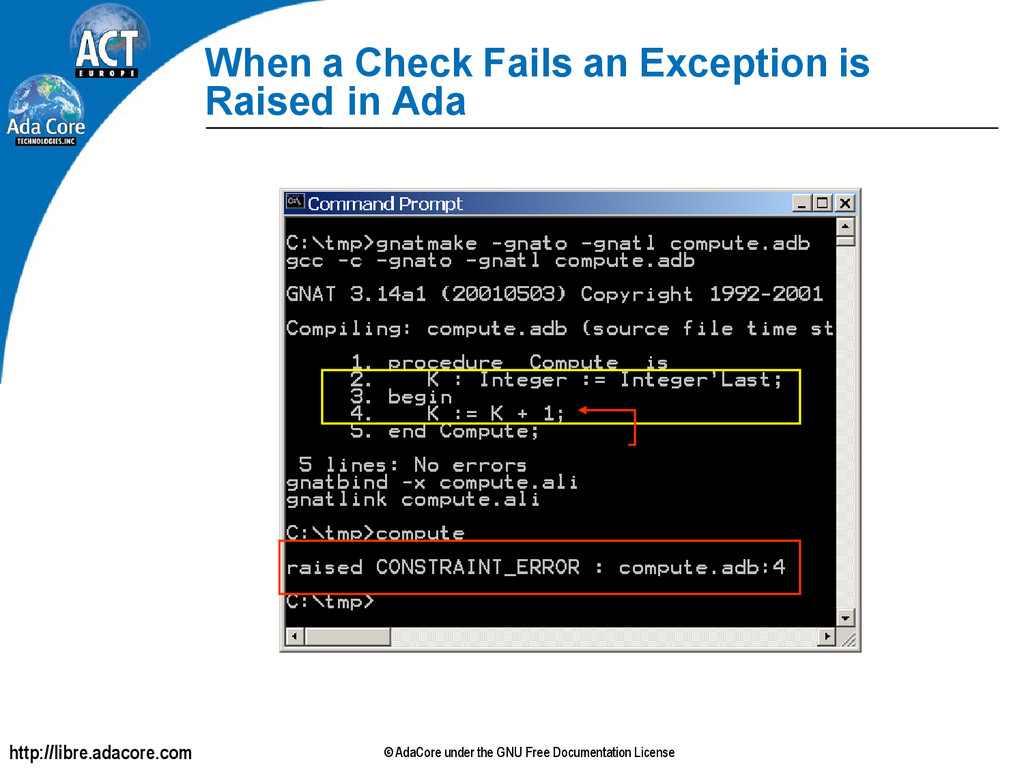 ACT
EUROPE
Ada Core
TECHNOLOGIES, INC

When a Check Fails an Exception is Raised in Ada

Command Prompt

C:\tmp>gnatmake -gnato -gnatl compute.adb
gcc -c -gnato -gnatl compute.adb

GNAT 3.14a1 (20010503) Copyright 1992-2001

Compiling: compute.adb (source file time st

     1. procedure Compute is
     2.    K : Integer := Integer'Last;
     3. begin
     4.    K := K + 1;
     5. end Compute;

 5 lines: No errors
gnatbind -x compute.ali
gnatlink compute.ali

C:\tmp>compute
raised CONSTRAINT_ERROR : compute.adb:4
C:\tmp>

http://libre.adacore.com

© AdaCore under the GNU Free Documentation License